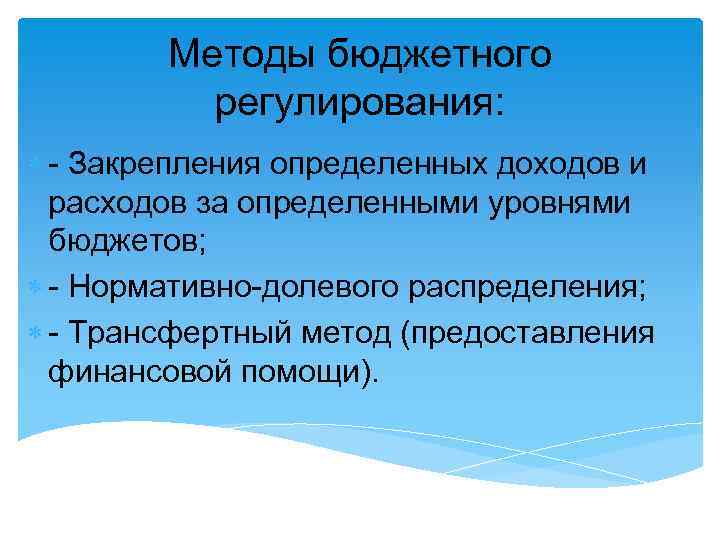 Методы бюджетного регулирования:

- Закрепления определенных доходов и расходов за определенными уровнями бюджетов;

- Нормативно-долевого распределения;

- Трансфертный метод (предоставления финансовой помощи).